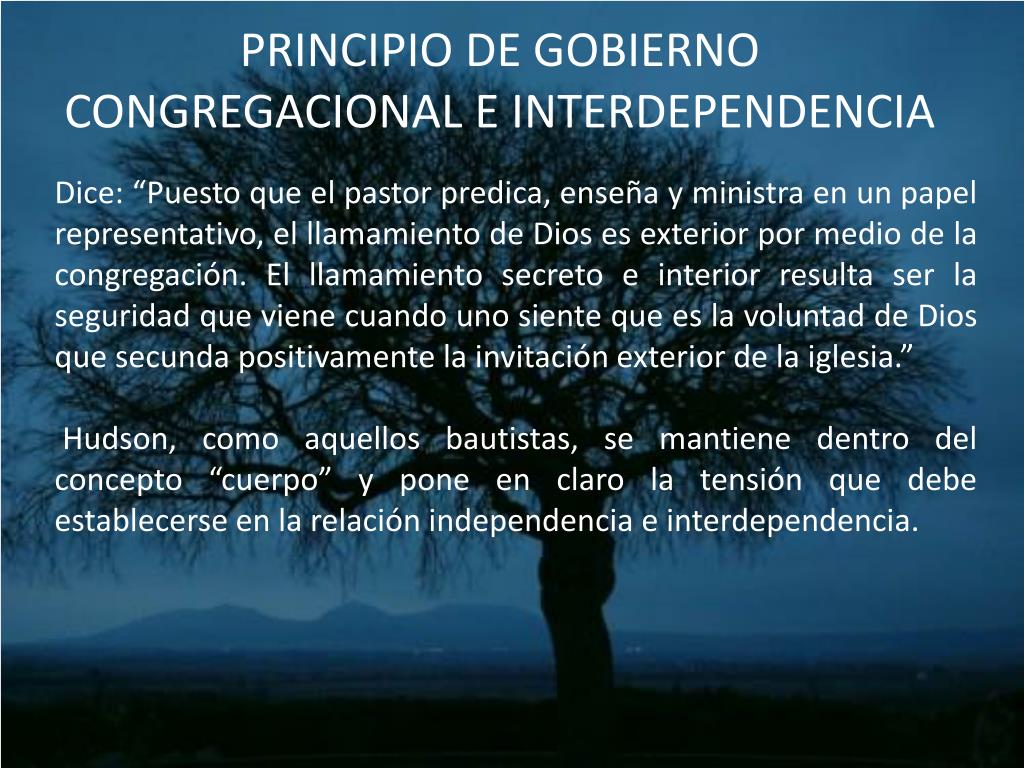 PRINCIPIO DE GOBIERNO CONGREGACIONAL E INTERDEPENDENCIA

Dice: “Puesto que el pastor predica, enseña y ministra en un papel representativo, el llamamiento de Dios es exterior por medio de la congregación. El llamamiento secreto e interior resulta ser la seguridad que viene cuando uno siente que es la voluntad de Dios que secunda positivamente la invitación exterior de la iglesia.”

Hudson, como aquellos bautistas, se mantiene dentro del concepto “cuerpo” y pone en claro la tensión que debe establecerse en la relación independencia e interdependencia.